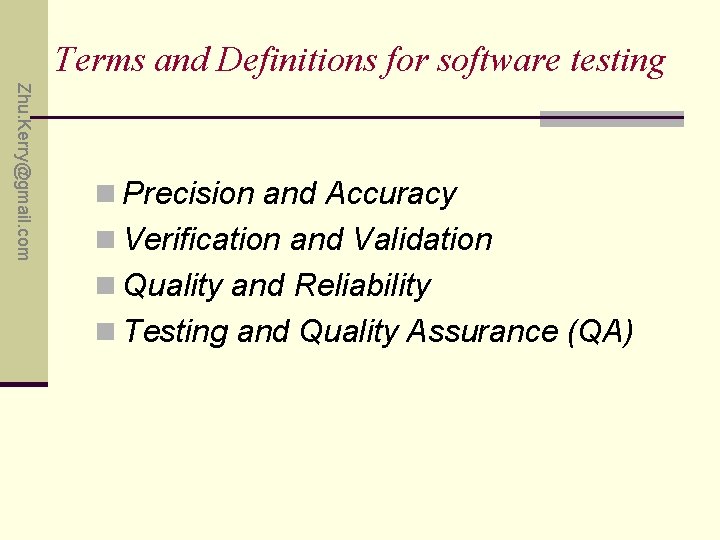 Zhu.Kerry@gmail.com

Terms and Definitions for software testing

Precision and Accuracy
Verification and Validation
Quality and Reliability
Testing and Quality Assurance (QA)